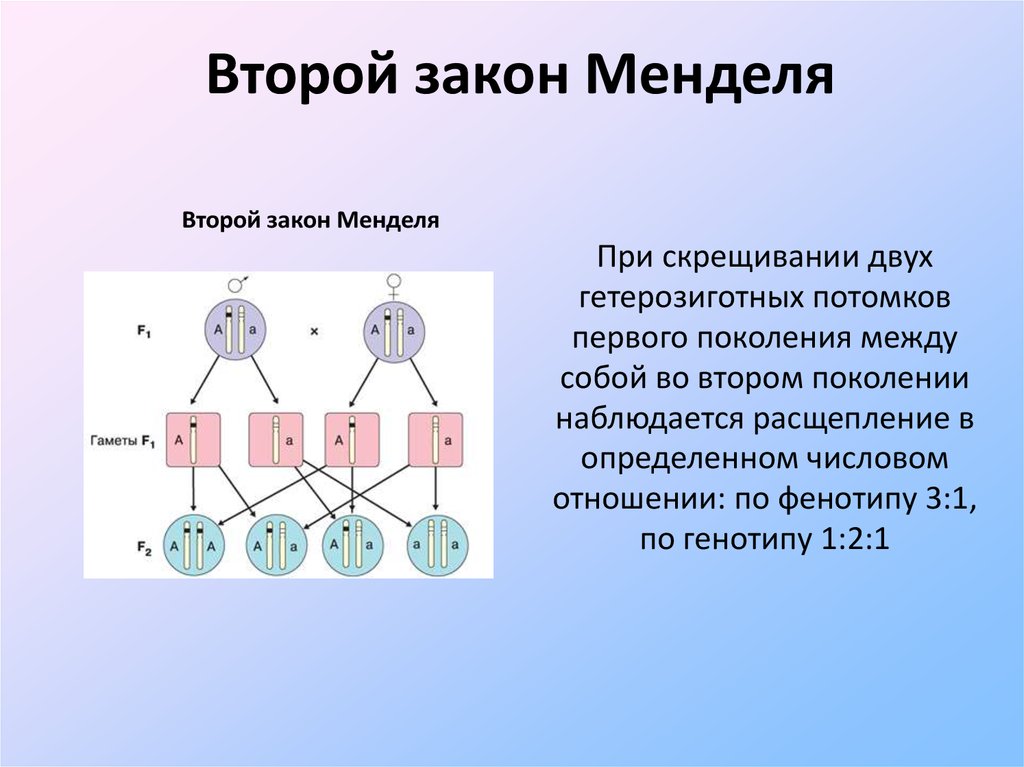 Второй закон Менделя

Второй закон Менделя

♂ ♀

$F_1$ A a × A a

Гаметы $F_1$ A a A a

$F_2$ A A A a A a a a

При скрещивании двух гетерозиготных потомков первого поколения между собой во втором поколении наблюдается расщепление в определенном числовом отношении: по фенотипу 3:1, по генотипу 1:2:1